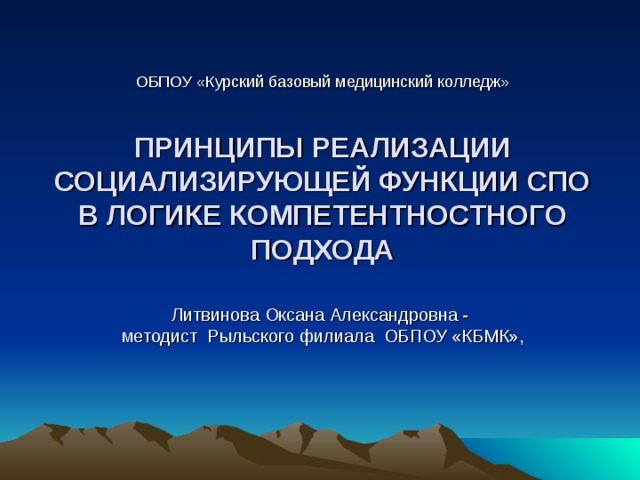 ОБПОУ «Курский базовый медицинский колледж»

ПРИНЦИПЫ РЕАЛИЗАЦИИ СОЦИАЛИЗИРУЮЩЕЙ ФУНКЦИИ СПО В ЛОГИКЕ КОМПЕТЕНТНОСТНОГО ПОДХОДА

Литвинова Оксана Александровна - методист Рыльского филиала ОБПОУ «КБМК»,